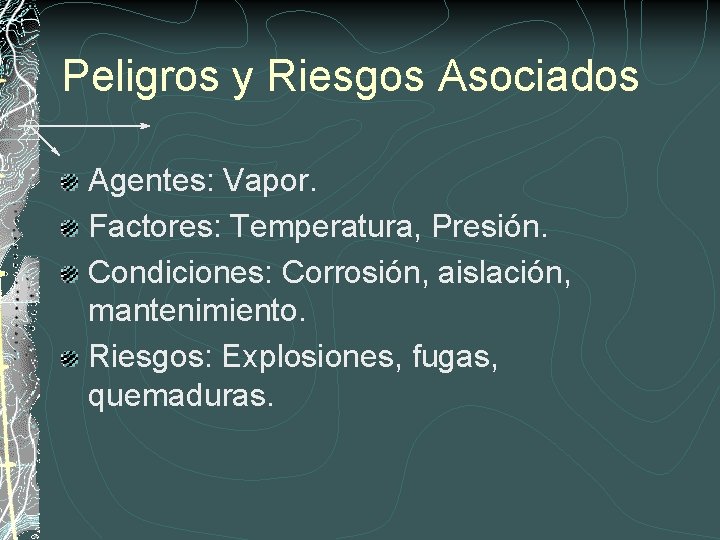 Peligros y Riesgos Asociados

Agentes: Vapor.

Factores: Temperatura, Presión.

Condiciones: Corrosión, aislación, mantenimiento.

Riesgos: Explosiones, fugas, quemaduras.